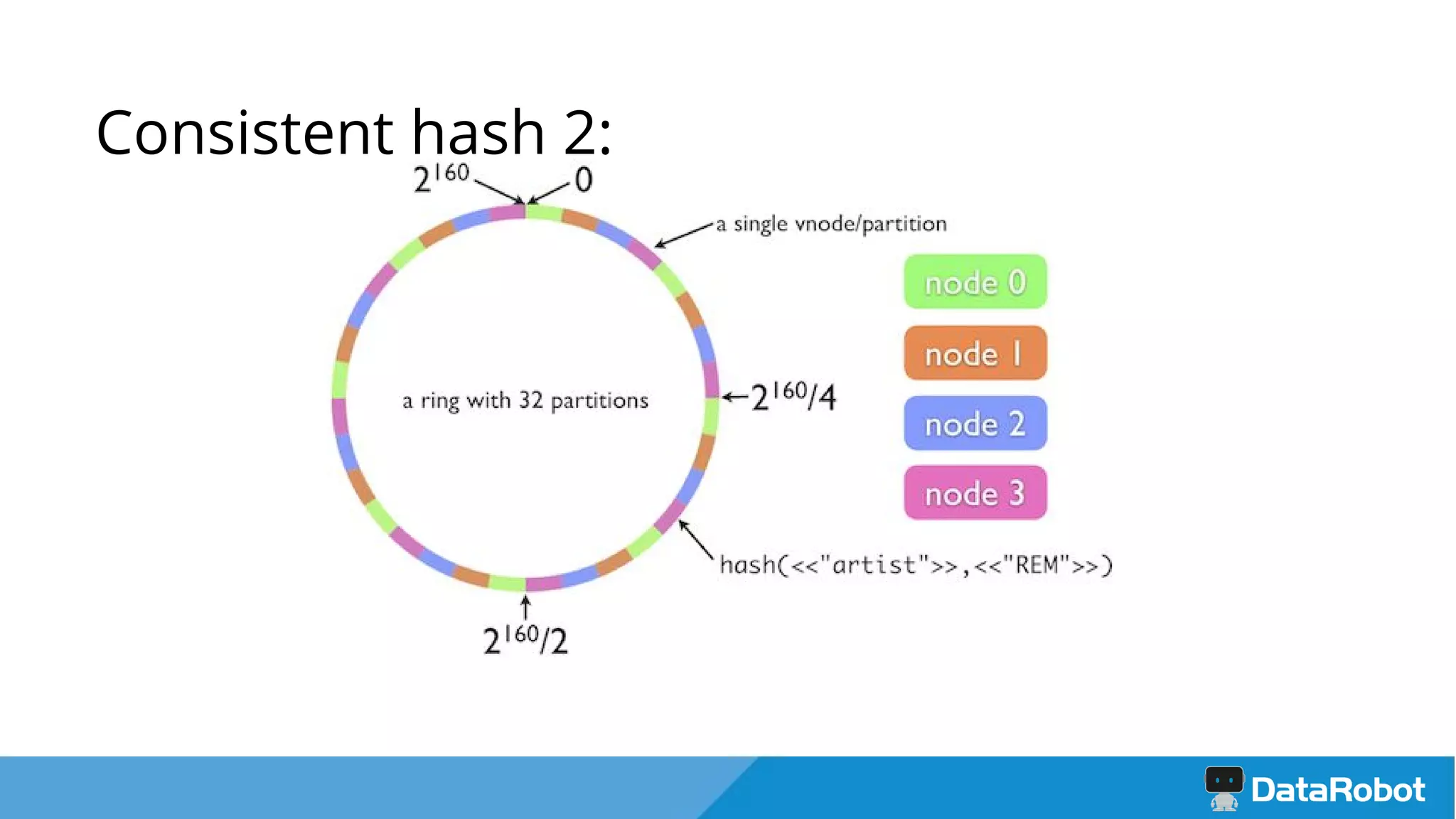 Consistent hash 2:

$2^{160}$

0

a single vnode/partition

node 0

node 1

node 2

node 3

a ring with 32 partitions

$2^{160}/4$

hash(<<"artist">>,<<"REM">>)

$2^{160}/2$

DataRobot